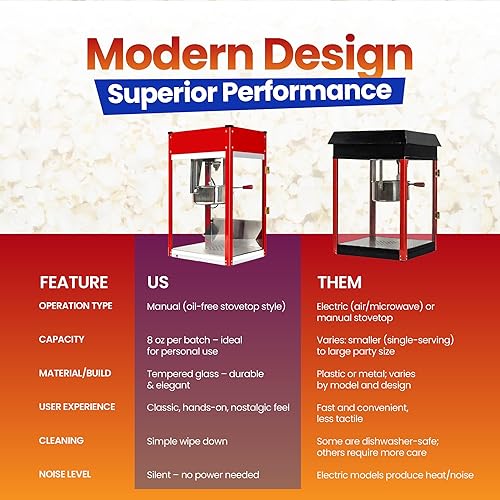 Modern Design

Superior Performance

| FEATURE | US | THEM |
|---|---|---|
| OPERATION TYPE | Manual (oil-free stovetop style) | Electric (air/microwave) or manual stovetop |
| CAPACITY | 8 oz per batch – ideal for personal use | Varies: smaller (single-serving) to large party size |
| MATERIAL/BUILD | Tempered glass – durable & elegant | Plastic or metal; varies by model and design |
| USER EXPERIENCE | Classic, hands-on, nostalgic feel | Fast and convenient, less tactile |
| CLEANING | Simple wipe down | Some are dishwasher-safe; others require more care |
| NOISE LEVEL | Silent – no power needed | Electric models produce heat/noise |